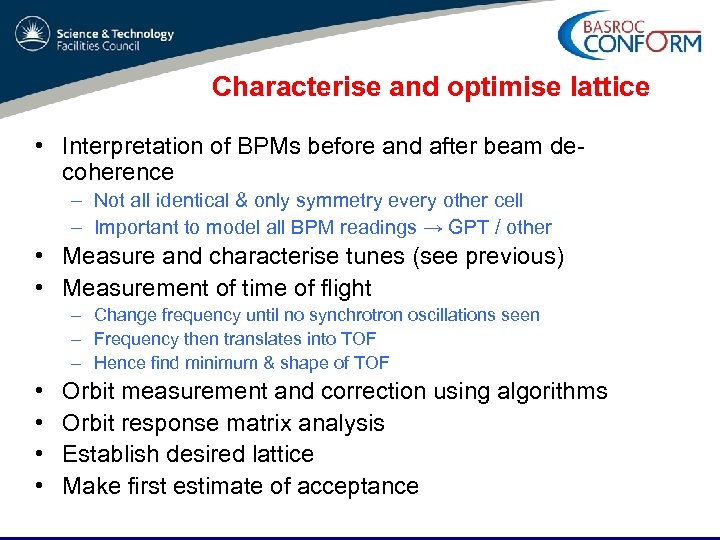 Science & Technology
Facilities Council

BASROC
CONFORM

Characterise and optimise lattice

• Interpretation of BPMs before and after beam de-coherence
– Not all identical & only symmetry every other cell
– Important to model all BPM readings → GPT / other
• Measure and characterise tunes (see previous)
• Measurement of time of flight
– Change frequency until no synchrotron oscillations seen
– Frequency then translates into TOF
– Hence find minimum & shape of TOF
• Orbit measurement and correction using algorithms
• Orbit response matrix analysis
• Establish desired lattice
• Make first estimate of acceptance